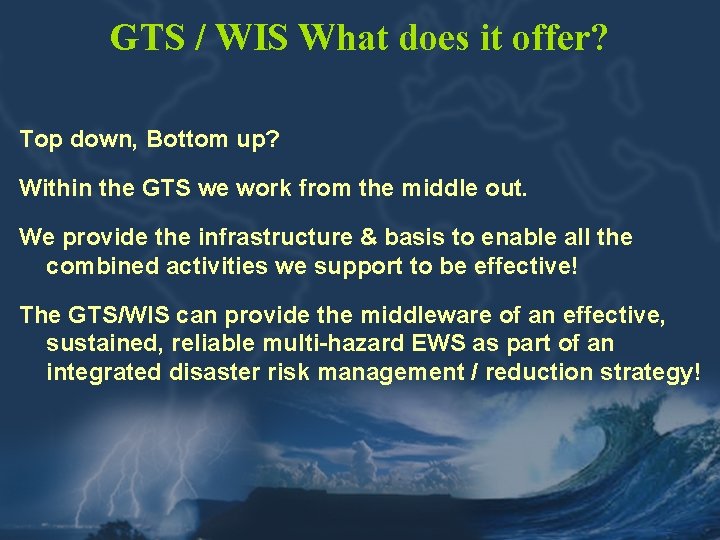 GTS / WIS What does it offer?

Top down, Bottom up?

Within the GTS we work from the middle out.

We provide the infrastructure & basis to enable all the combined activities we support to be effective!

The GTS/WIS can provide the middleware of an effective, sustained, reliable multi-hazard EWS as part of an integrated disaster risk management / reduction strategy!